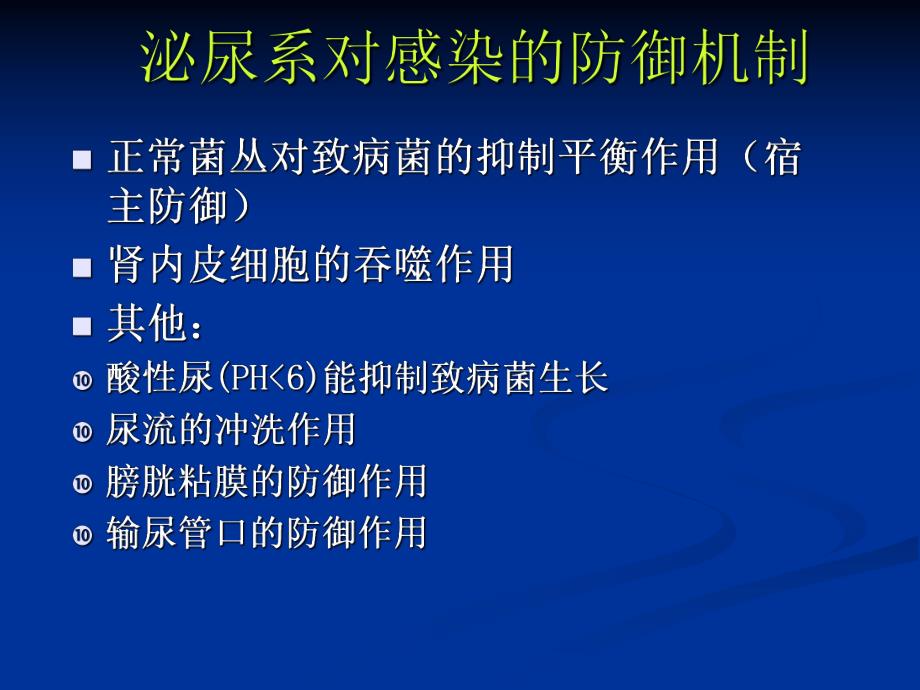 泌尿系对感染的防御机制

■ 正常菌丛对致病菌的抑制平衡作用（宿主防御）

■ 肾内皮细胞的吞噬作用

■ 其他：

⑩ 酸性尿(PH<6)能抑制致病菌生长

⑩ 尿流的冲洗作用

⑩ 膀胱粘膜的防御作用

⑩ 输尿管口的防御作用